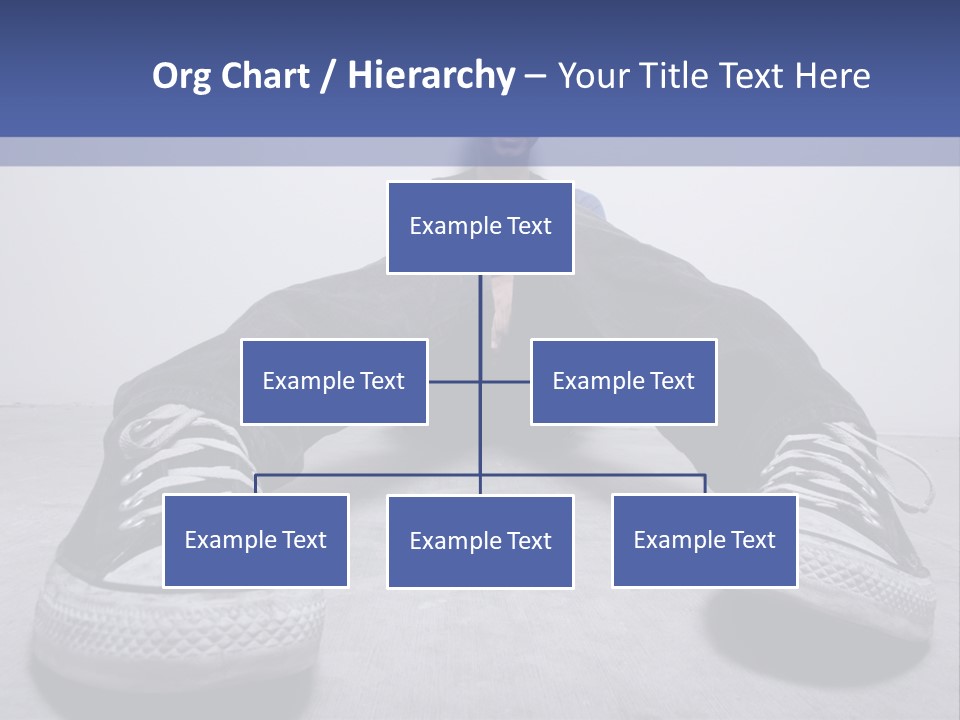 Org Chart / Hierarchy – Your Title Text Here

Example Text

Example Text

Example Text

Example Text

Example Text

Example Text